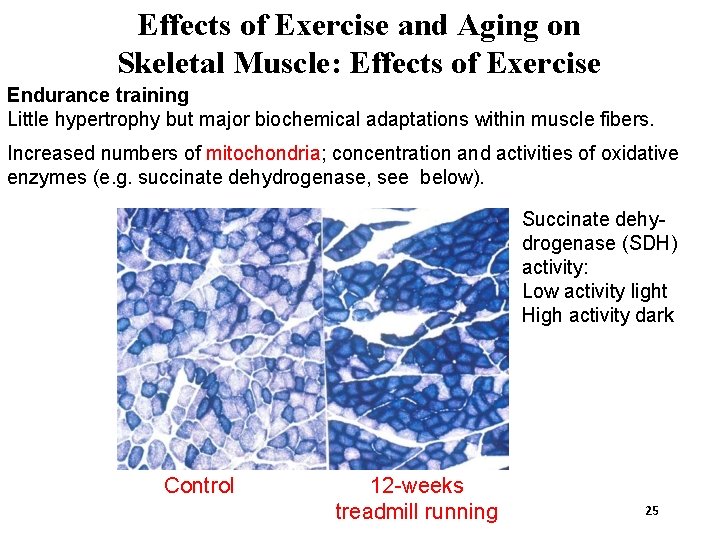 Effects of Exercise and Aging on Skeletal Muscle: Effects of Exercise

Endurance training
Little hypertrophy but major biochemical adaptations within muscle fibers.

Increased numbers of mitochondria; concentration and activities of oxidative enzymes (e.g. succinate dehydrogenase, see below).

Succinate dehydrogenase (SDH) activity:
Low activity light
High activity dark

Control

12-weeks treadmill running

25